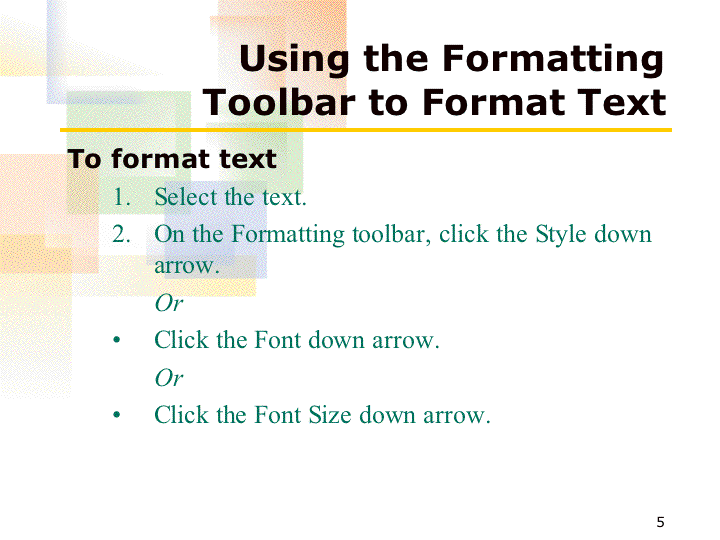 Using the Formatting Toolbar to Format Text

To format text

1. Select the text.
2. On the Formatting toolbar, click the Style down arrow.

Or

• Click the Font down arrow.

Or

• Click the Font Size down arrow.

5